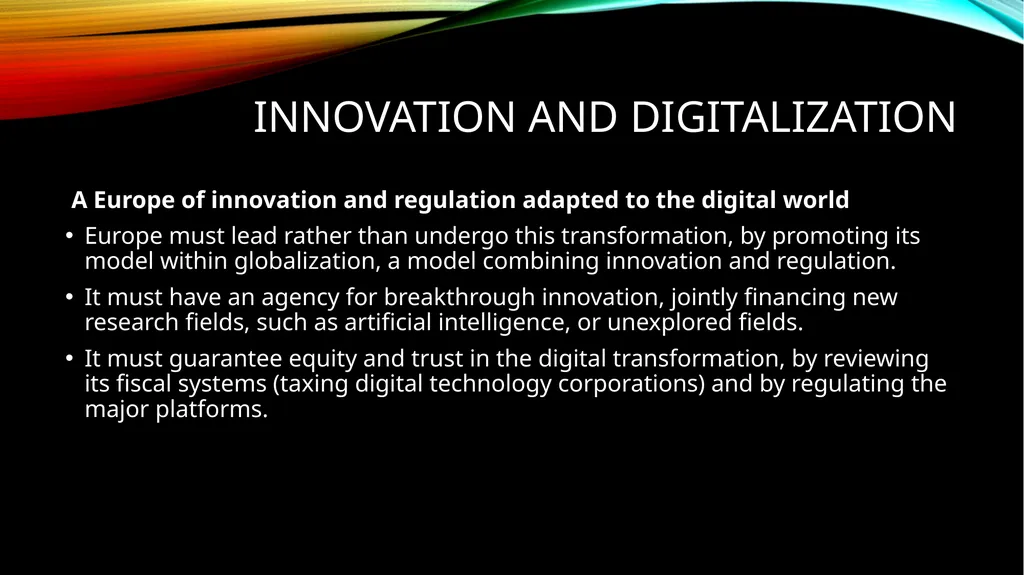 INNOVATION AND DIGITALIZATION

A Europe of innovation and regulation adapted to the digital world

• Europe must lead rather than undergo this transformation, by promoting its model within globalization, a model combining innovation and regulation.

• It must have an agency for breakthrough innovation, jointly financing new research fields, such as artificial intelligence, or unexplored fields.

• It must guarantee equity and trust in the digital transformation, by reviewing its fiscal systems (taxing digital technology corporations) and by regulating the major platforms.